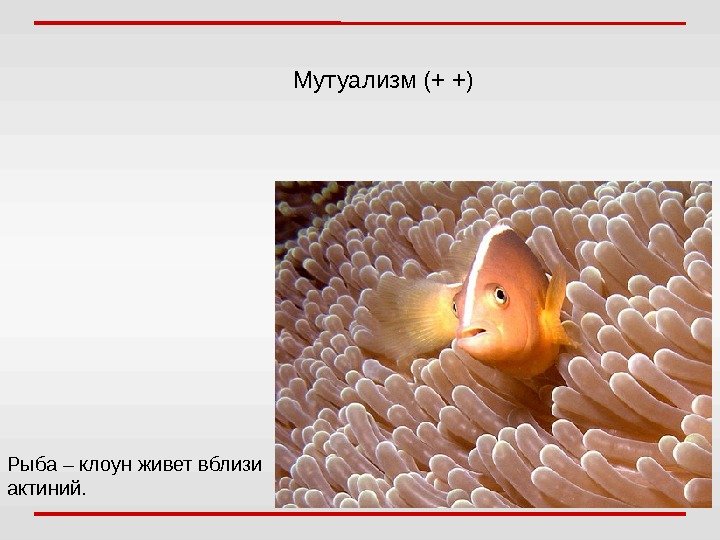 Мутуализм (+ +)

Рыба – клоун живет вблизи актиний.